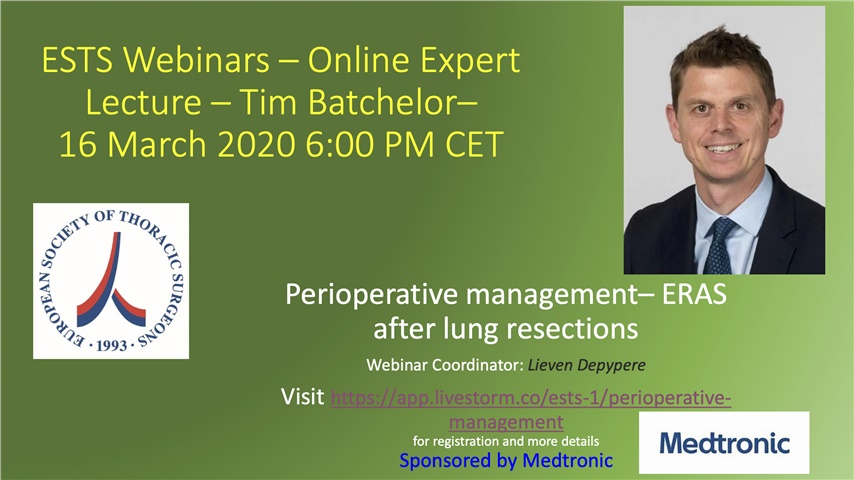 ESTS Webinars – Online Expert Lecture – Tim Batchelor– 16 March 2020 6:00 PM CET

EUROPEAN SOCIETY OF THORACIC SURGEONS · 1993 ·

Perioperative management– ERAS after lung resections

Webinar Coordinator: Lieven Depypere

Visit https://app.livestorm.co/ests-1/perioperative-management

for registration and more details

Sponsored by Medtronic

Medtronic